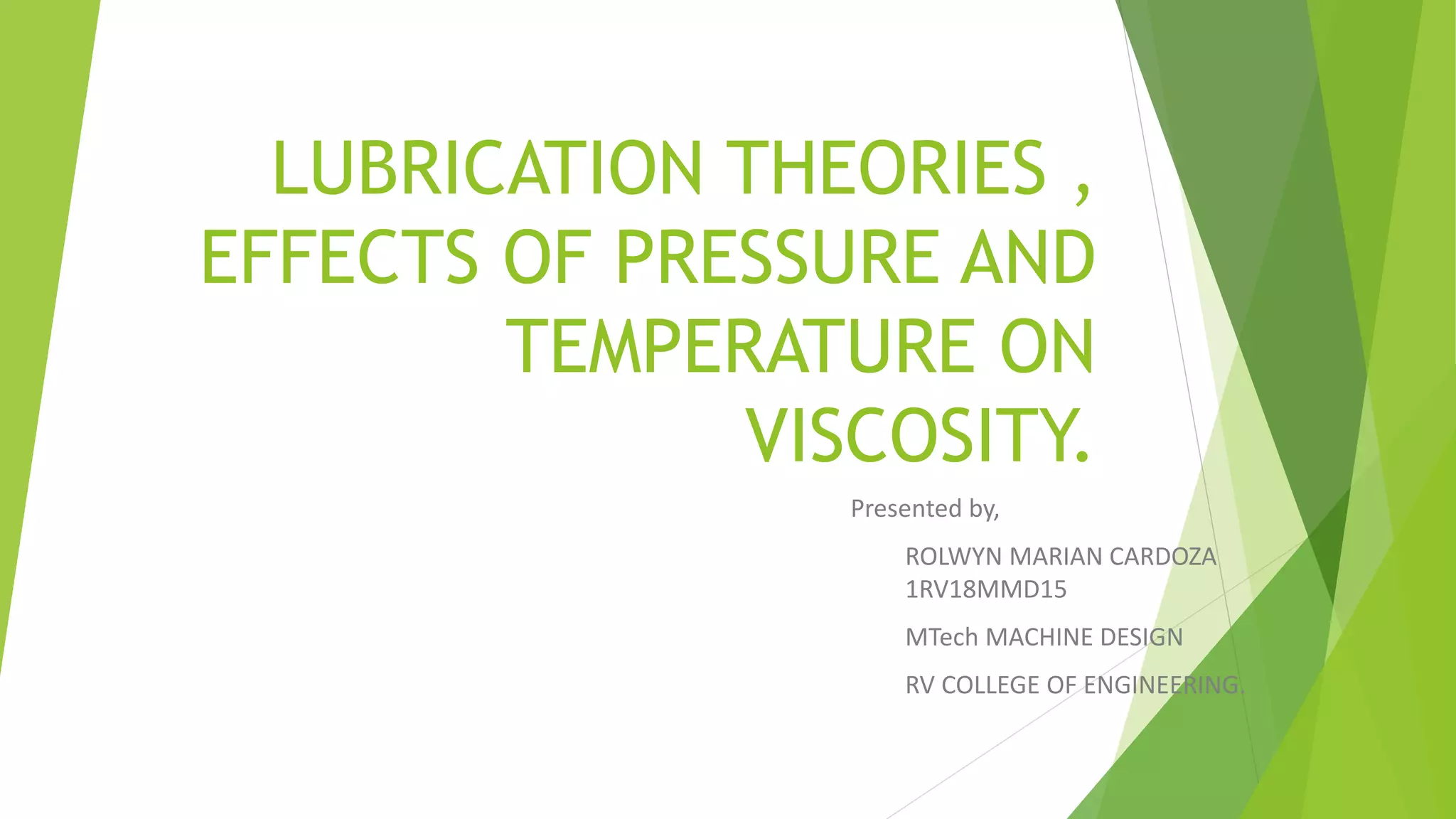 LUBRICATION THEORIES , EFFECTS OF PRESSURE AND TEMPERATURE ON VISCOSITY.

Presented by,

ROLWYN MARIAN CARDOZA
1RV18MMD15

MTech MACHINE DESIGN

RV COLLEGE OF ENGINEERING.